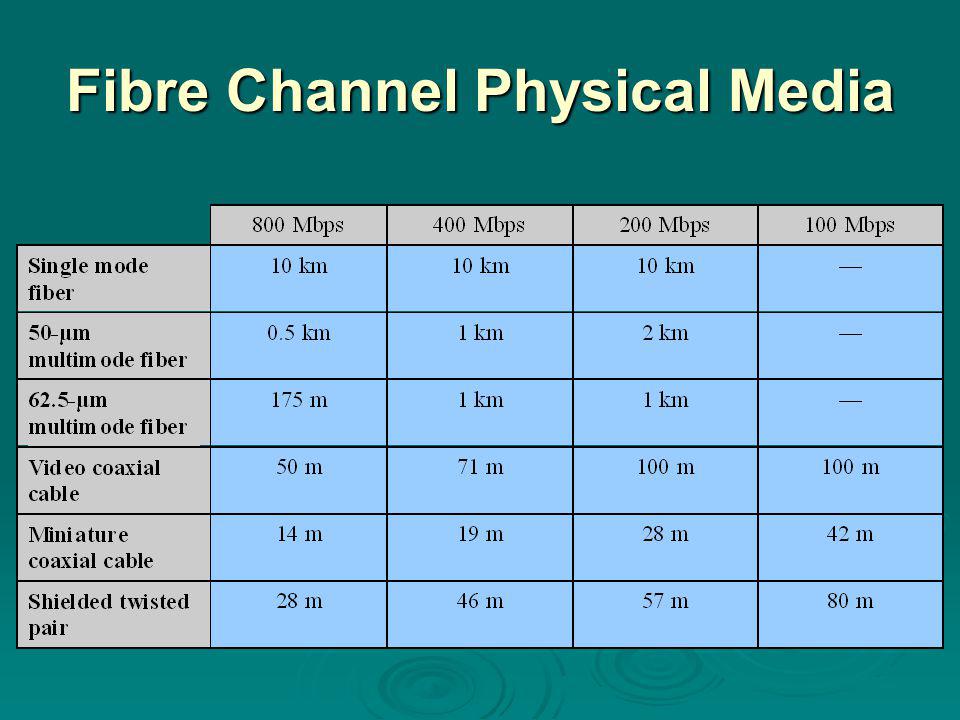 Fibre Channel Physical Media

| | 800 Mbps | 400 Mbps | 200 Mbps | 100 Mbps |
|---|---|---|---|---|
| Single mode fiber | 10 km | 10 km | 10 km | — |
| 50-µm multimode fiber | 0.5 km | 1 km | 2 km | — |
| 62.5-µm multimode fiber | 175 m | 1 km | 1 km | — |
| Video coaxial cable | 50 m | 71 m | 100 m | 100 m |
| Miniature coaxial cable | 14 m | 19 m | 28 m | 42 m |
| Shielded twisted pair | 28 m | 46 m | 57 m | 80 m |